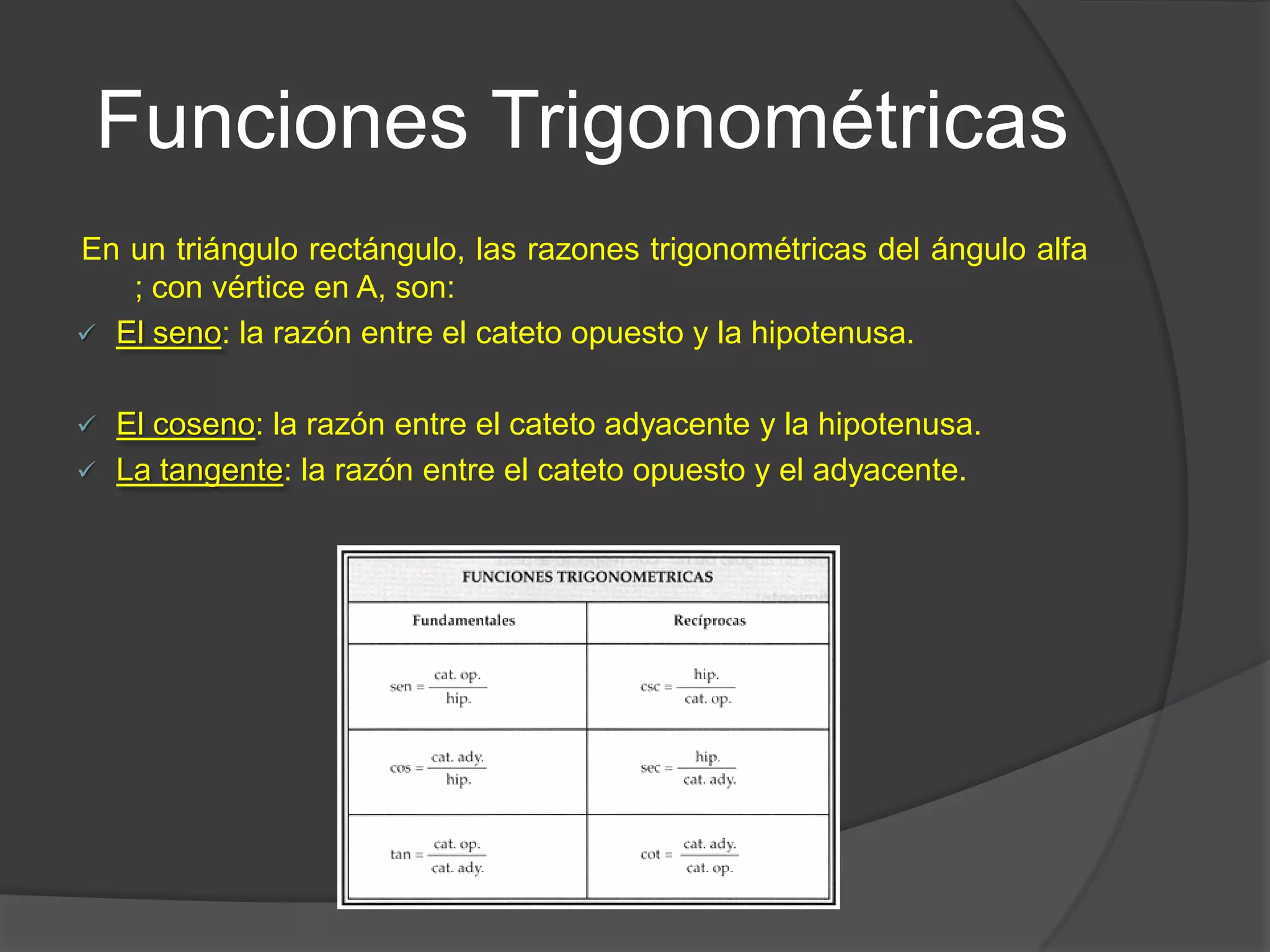 Funciones Trigonométricas

En un triángulo rectángulo, las razones trigonométricas del ángulo alfa ; con vértice en A, son:

✓ El seno: la razón entre el cateto opuesto y la hipotenusa.

✓ El coseno: la razón entre el cateto adyacente y la hipotenusa.

✓ La tangente: la razón entre el cateto opuesto y el adyacente.

FUNCIONES TRIGONOMETRICAS

| Fundamentales | Recíprocas |
|---|---|
| $sen = \frac{cat. op.}{hip.}$ | $csc = \frac{hip.}{cat. op.}$ |
| $cos = \frac{cat. ady.}{hip.}$ | $sec = \frac{hip.}{cat. ady.}$ |
| $tan = \frac{cat. op.}{cat. ady.}$ | $cot = \frac{cat. ady.}{cat. op.}$ |